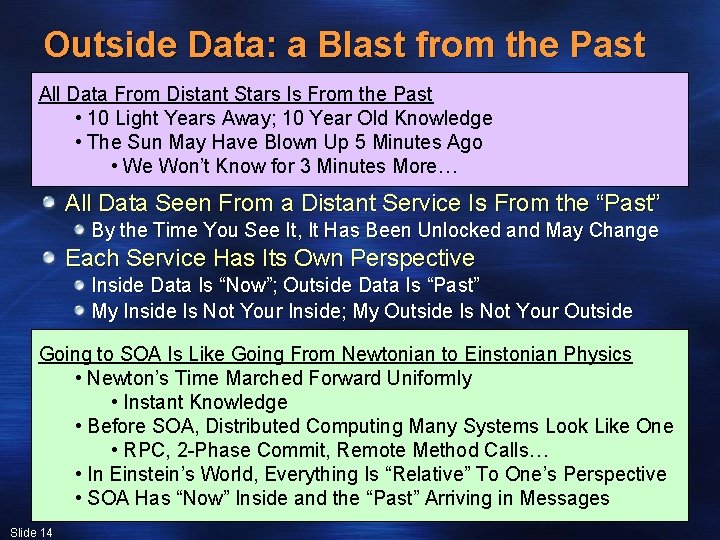 Outside Data: a Blast from the Past

All Data From Distant Stars Is From the Past
• 10 Light Years Away; 10 Year Old Knowledge
• The Sun May Have Blown Up 5 Minutes Ago
• We Won't Know for 3 Minutes More…

All Data Seen From a Distant Service Is From the "Past"
By the Time You See It, It Has Been Unlocked and May Change
Each Service Has Its Own Perspective
Inside Data Is "Now"; Outside Data Is "Past"
My Inside Is Not Your Inside; My Outside Is Not Your Outside

Going to SOA Is Like Going From Newtonian to Einstonian Physics
• Newton's Time Marched Forward Uniformly
• Instant Knowledge
• Before SOA, Distributed Computing Many Systems Look Like One
• RPC, 2-Phase Commit, Remote Method Calls…
• In Einstein's World, Everything Is "Relative" To One's Perspective
• SOA Has "Now" Inside and the "Past" Arriving in Messages

Slide 14